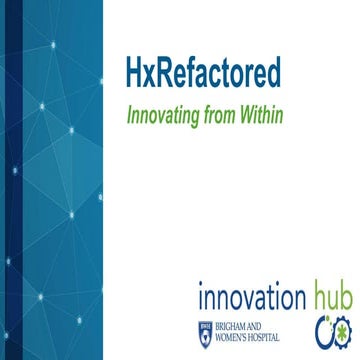 HxRefactored

Innovating from Within

innovation hub

BRIGHAM AND WOMEN'S HOSPITAL